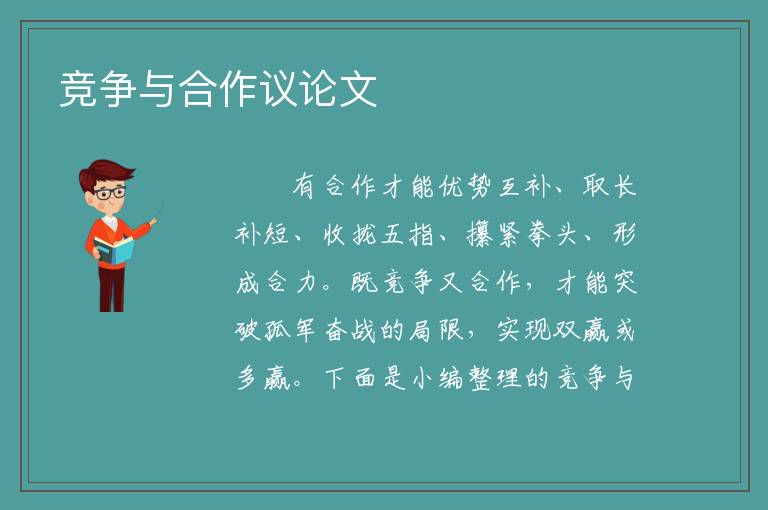 竞争与合作议论文

有合作才能优势互补、取长补短、收拢五指、攥紧拳头、形成合力。既竞争又合作，才能突破孤军奋战的局限，实现双赢或多赢。下面是小编整理的竞争与